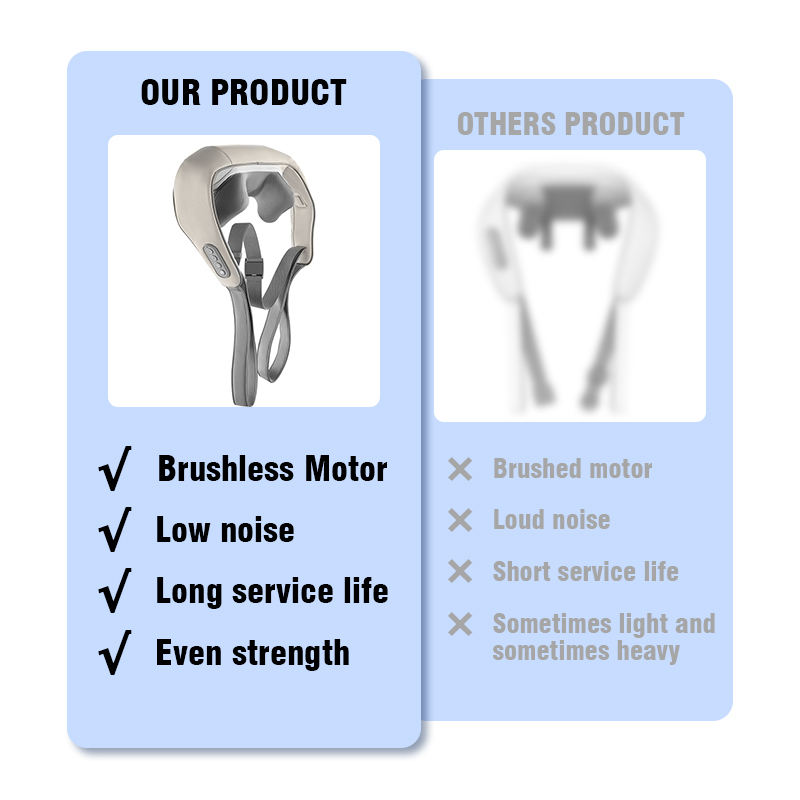 OUR PRODUCT

√ Brushless Motor
√ Low noise
√ Long service life
√ Even strength

OTHERS PRODUCT

✕ Brushed motor
✕ Loud noise
✕ Short service life
✕ Sometimes light and sometimes heavy